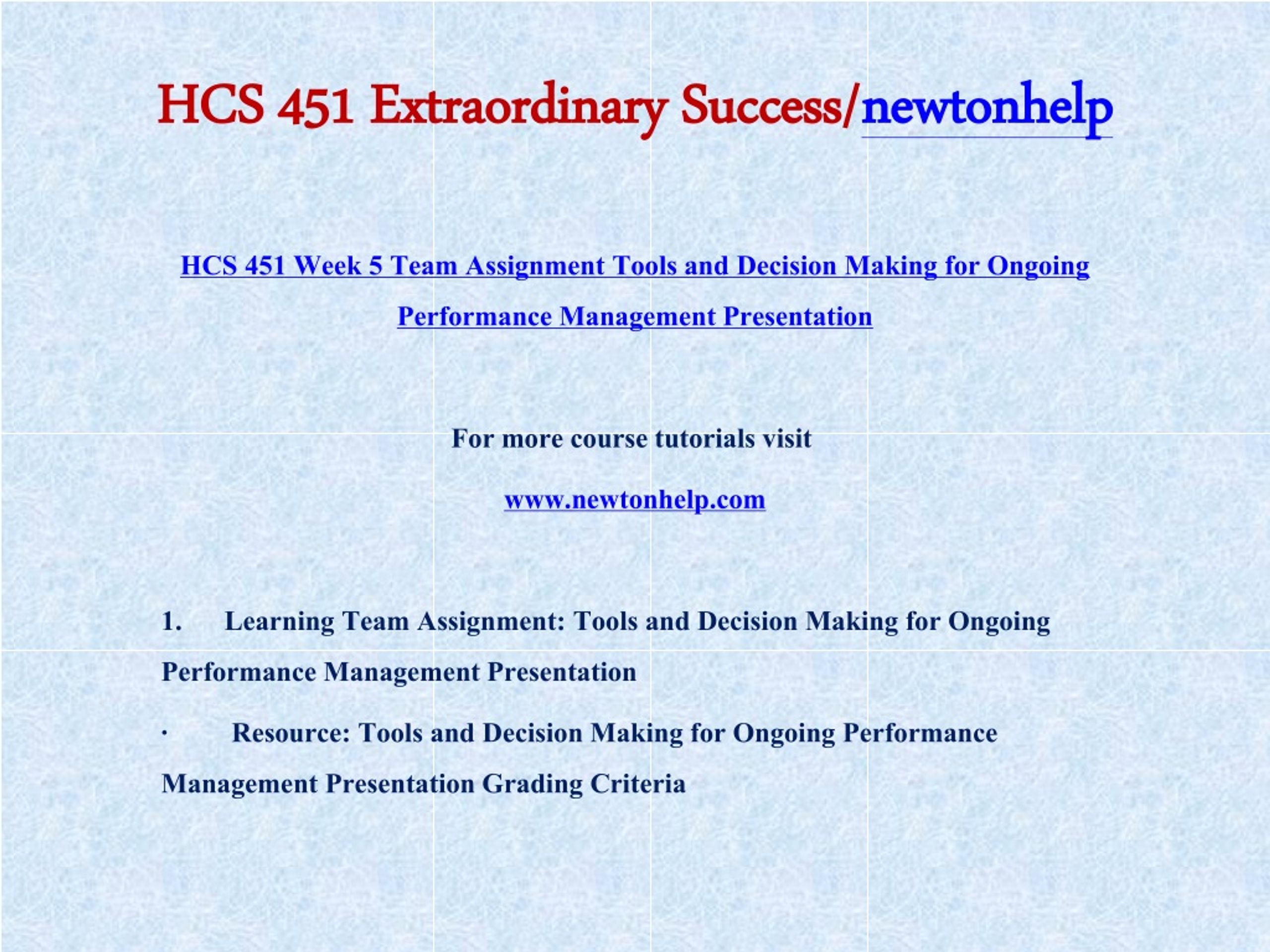 HCS 451 Extraordinary Success/newtonhelp

HCS 451 Week 5 Team Assignment Tools and Decision Making for Ongoing Performance Management Presentation

For more course tutorials visit

www.newtonhelp.com

1. Learning Team Assignment: Tools and Decision Making for Ongoing Performance Management Presentation

· Resource: Tools and Decision Making for Ongoing Performance Management Presentation Grading Criteria